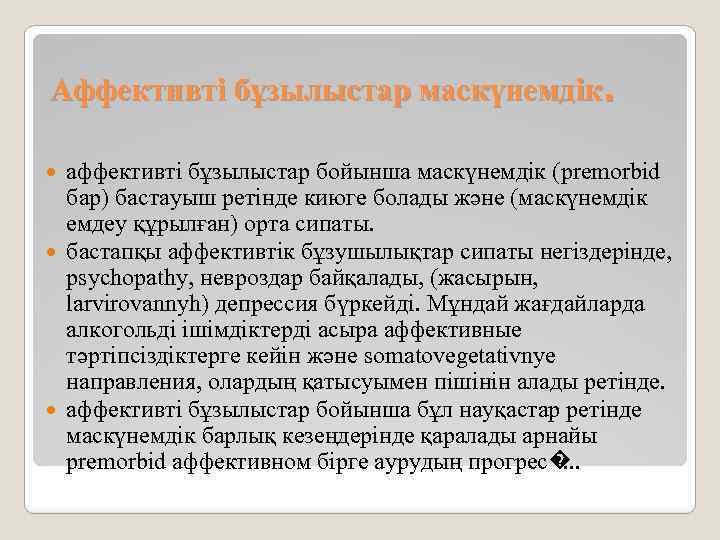 Аффективті бұзылыстар маскүнемдік.

аффективті бұзылыстар бойынша маскүнемдік (premorbid бар) бастауыш ретінде киюге болады және (маскүнемдік емдеу құрылған) орта сипаты.

бастапқы аффективтік бұзушылықтар сипаты негіздерінде, psychopathy, невроздар байқалады, (жасырын, larvirovannyh) депрессия бүркейді. Мұндай жағдайларда алкогольді ішімдіктерді асыра аффективные тәртіпсіздіктерге кейін және somatovegetativnye направления, олардың қатысуымен пішінін алады ретінде.

аффективті бұзылыстар бойынша бұл науқастар ретінде маскүнемдік барлық кезеңдерінде қаралады арнайы premorbid аффективном бірге аурудың прогрес�..